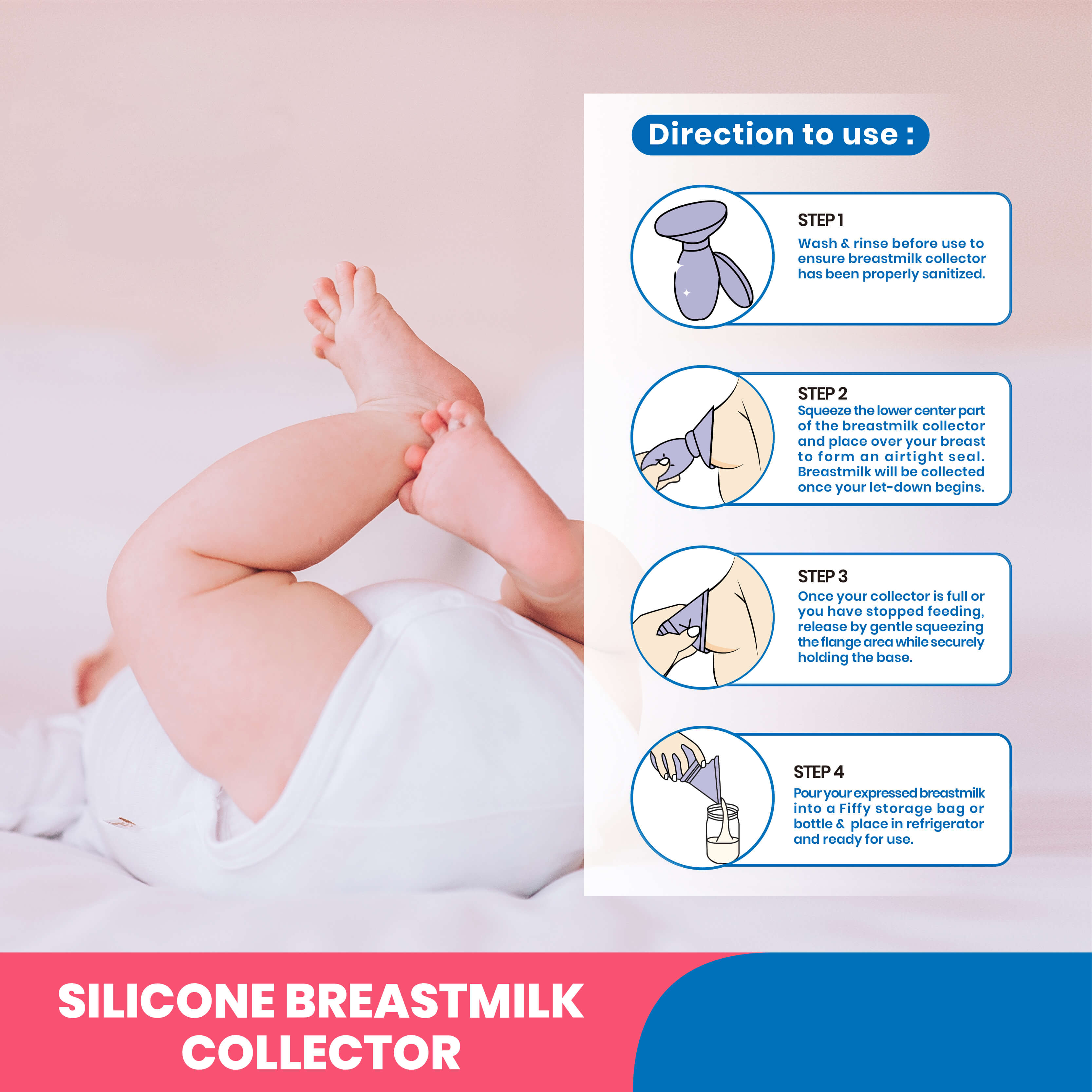 Direction to use :

STEP 1
Wash & rinse before use to ensure breastmilk collector has been properly sanitized.

STEP 2
Squeeze the lower center part of the breastmilk collector and place over your breast to form an airtight seal. Breastmilk will be collected once your let-down begins.

STEP 3
Once your collector is full or you have stopped feeding, release by gentle squeezing the flange area while securely holding the base.

STEP 4
Pour your expressed breastmilk into a Fiffy storage bag or bottle & place in refrigerator and ready for use.

SILICONE BREASTMILK COLLECTOR